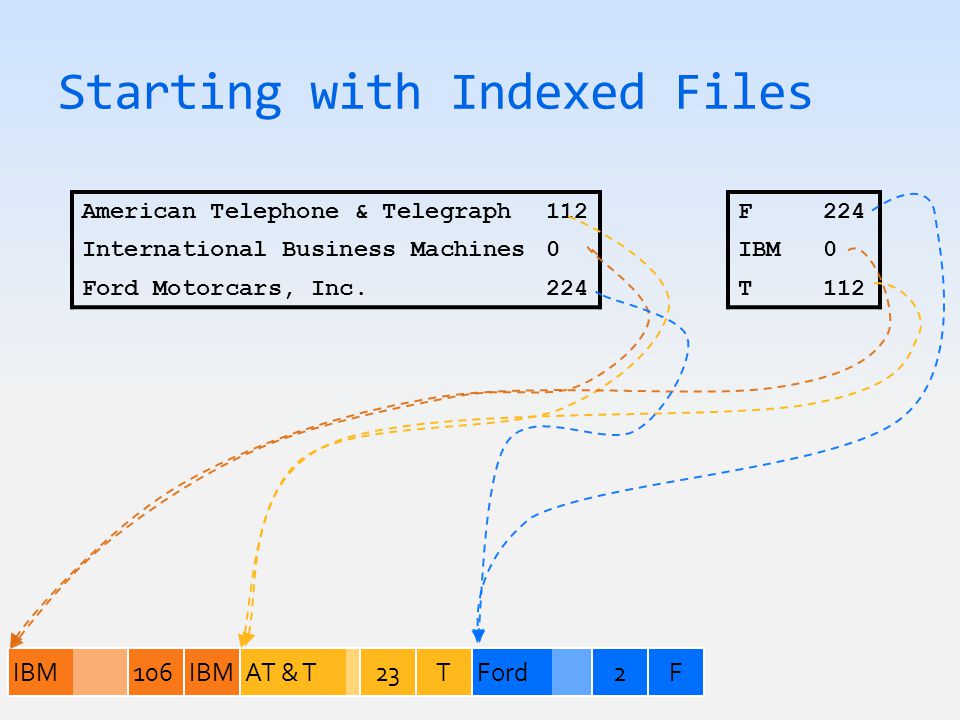 Starting with Indexed Files

| American Telephone & Telegraph | 112 |
|---|---|
| International Business Machines | 0 |
| Ford Motorcars, Inc. | 224 |

| F | 224 |
|---|---|
| IBM | 0 |
| T | 112 |

IBM 106 IBM AT & T 23 T Ford 2 F